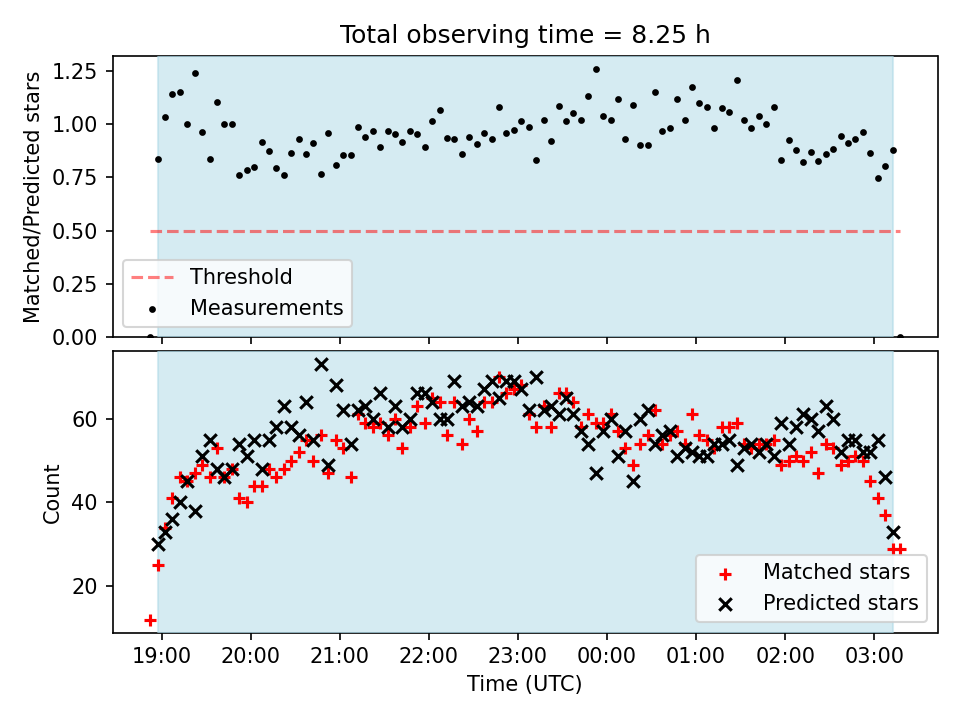 Total observing time = 8.25 h

Matched/Predicted stars

1.25
1.00
0.75
0.50
0.25
0.00

Threshold
Measurements

Count

60
40
20

Matched stars
Predicted stars

19:00
20:00
21:00
22:00
23:00
00:00
01:00
02:00
03:00

Time (UTC)